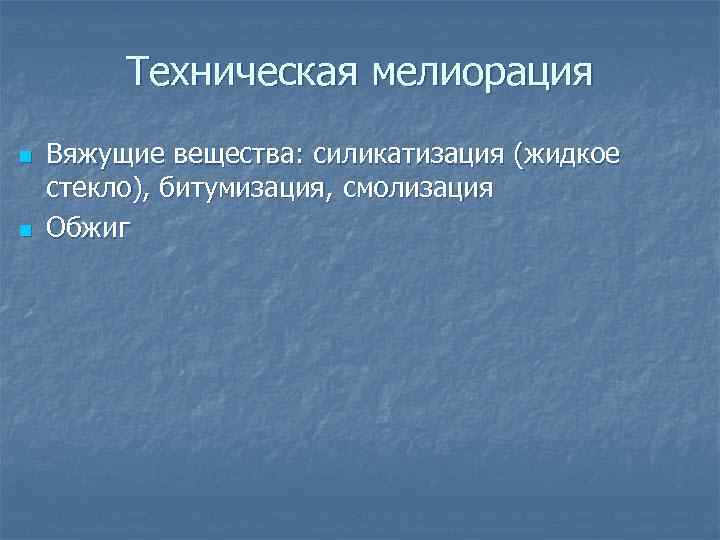 Техническая мелиорация

Вяжущие вещества: силикатизация (жидкое стекло), битумизация, смолизация

Обжиг